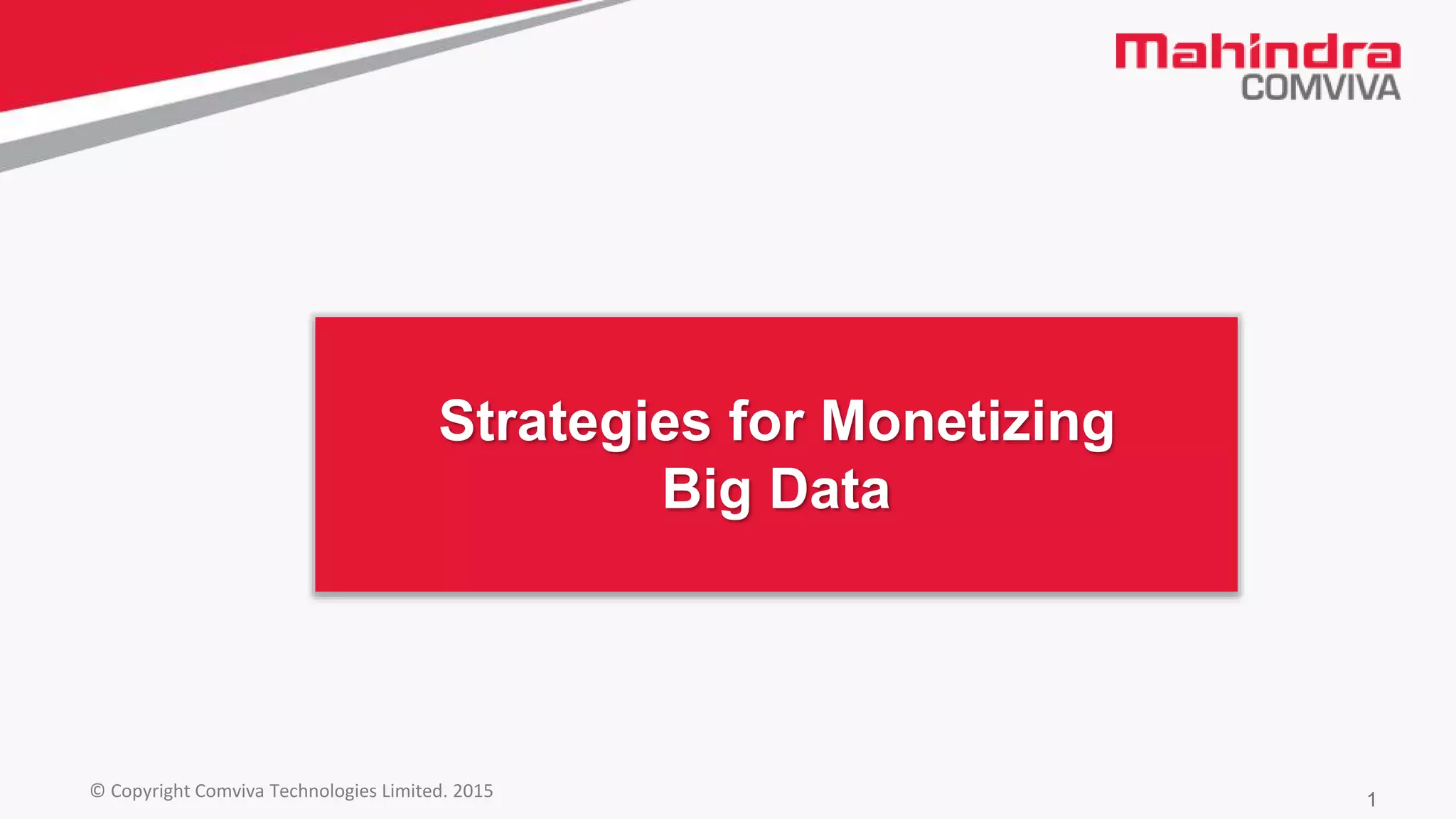 Mahindra
COMVIVA

Strategies for Monetizing Big Data

© Copyright Comviva Technologies Limited. 2015

1